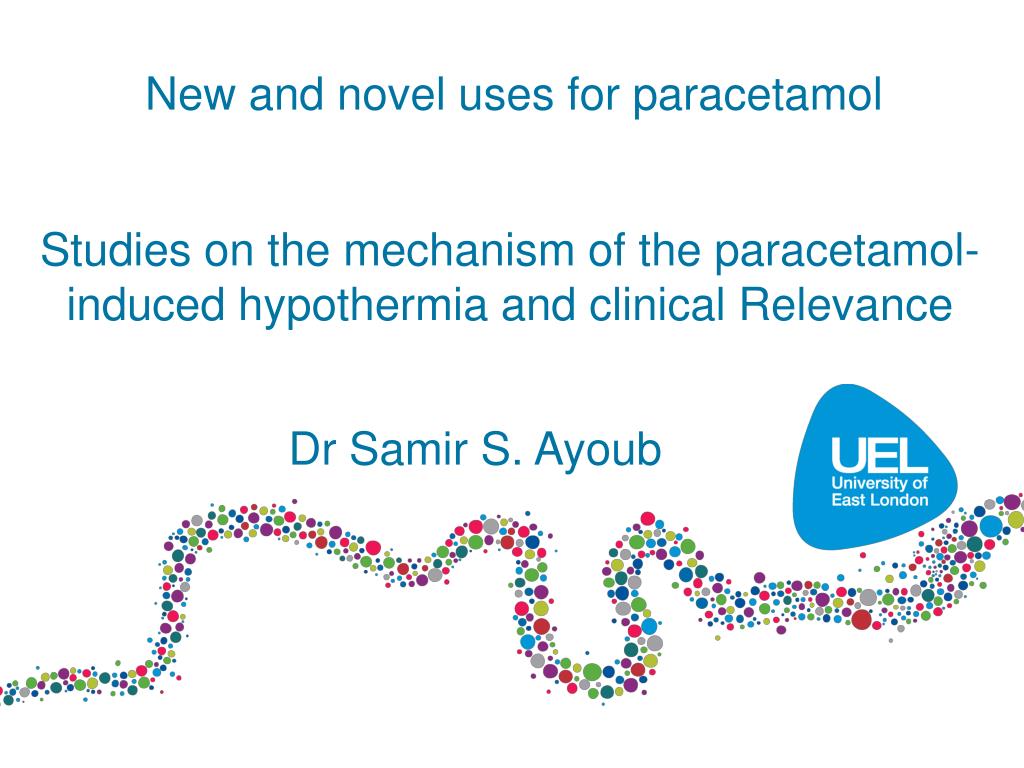 New and novel uses for paracetamol

Studies on the mechanism of the paracetamol-induced hypothermia and clinical Relevance

Dr Samir S. Ayoub

UEL
University of East London